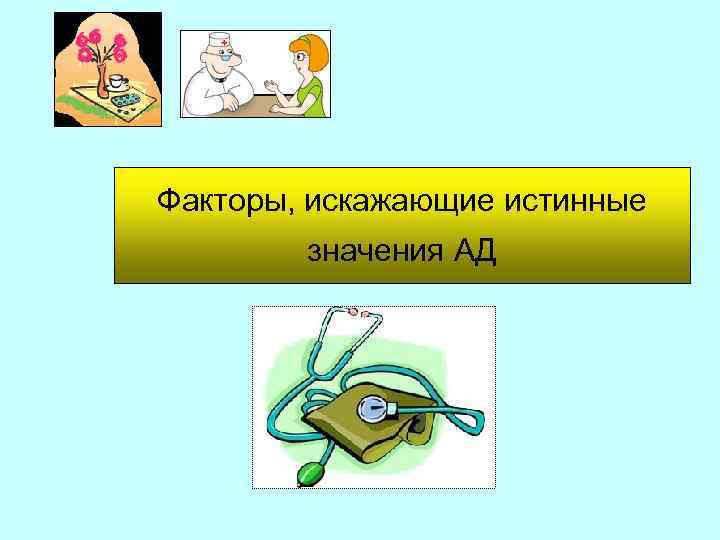 Факторы, искажающие истинные значения АД